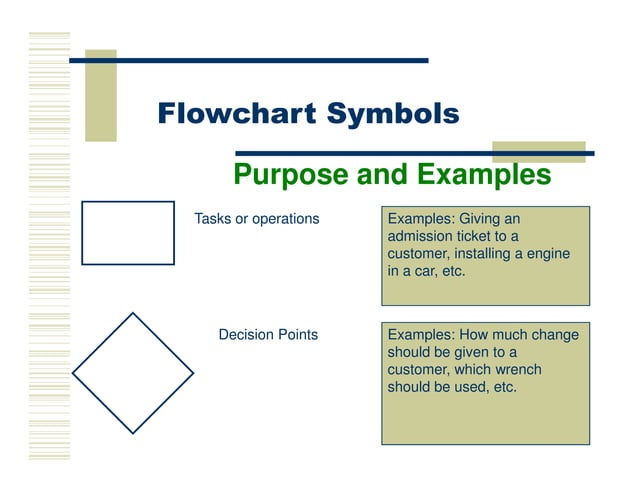 Flowchart Symbols

Purpose and Examples

Tasks or operations

Examples: Giving an admission ticket to a customer, installing a engine in a car, etc.

Decision Points

Examples: How much change should be given to a customer, which wrench should be used, etc.